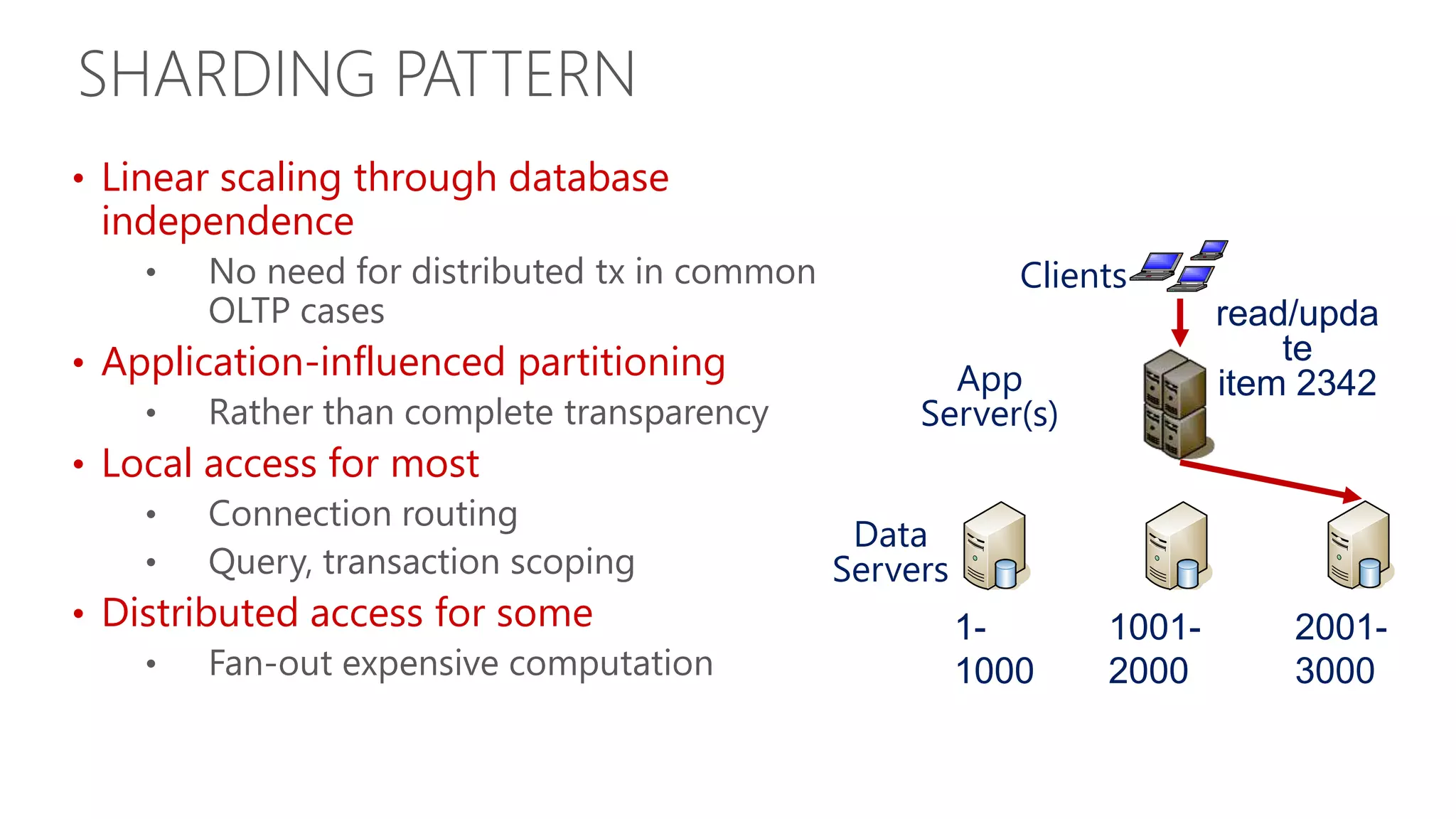 SHARDING PATTERN

• Linear scaling through database independence
  • No need for distributed tx in common OLTP cases
• Application-influenced partitioning
  • Rather than complete transparency
• Local access for most
  • Connection routing
  • Query, transaction scoping
• Distributed access for some
  • Fan-out expensive computation

Clients

read/update item 2342

App Server(s)

Data Servers

1-1000

1001-2000

2001-3000